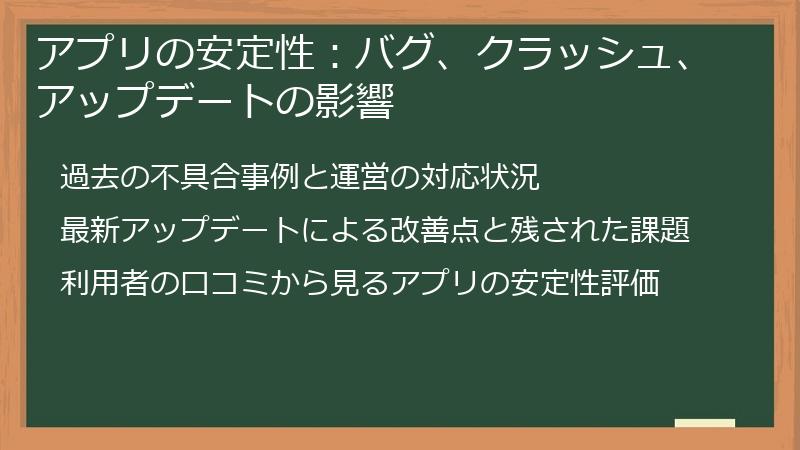 アプリの安定性：バグ、クラッシュ、アップデートの影響

過去の不具合事例と運営の対応状況

最新アップデートによる改善点と残された課題

利用者の口コミから見るアプリの安定性評価